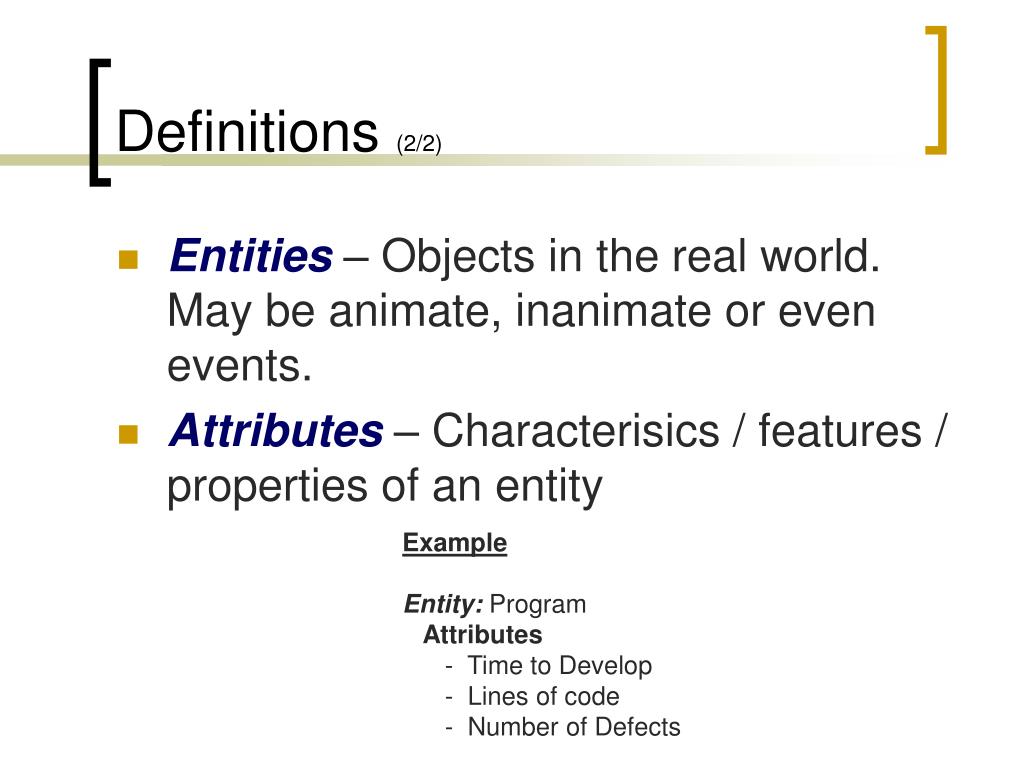 Definitions (2/2)

Entities – Objects in the real world. May be animate, inanimate or even events.

Attributes – Characterisics / features / properties of an entity

Example

Entity: Program
Attributes
- Time to Develop
- Lines of code
- Number of Defects